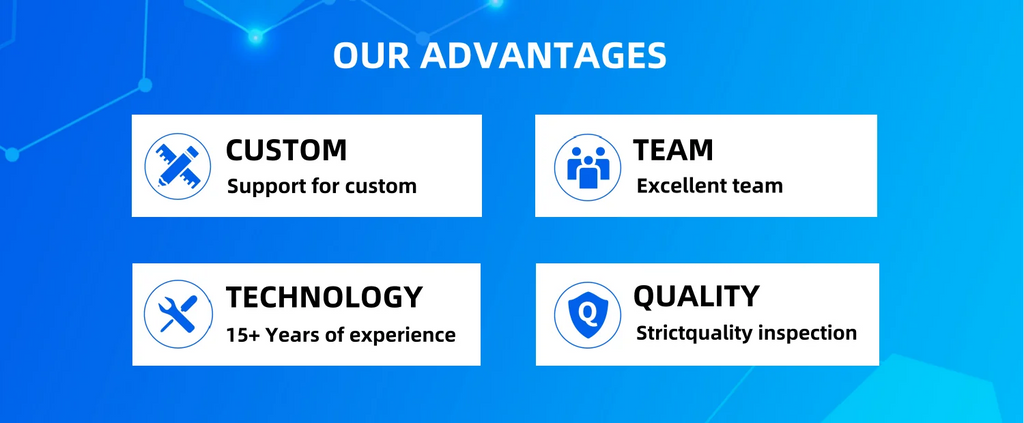 OUR ADVANTAGES

CUSTOM
Support for custom

TEAM
Excellent team

TECHNOLOGY
15+ Years of experience

Q

QUALITY
Strictquality inspection